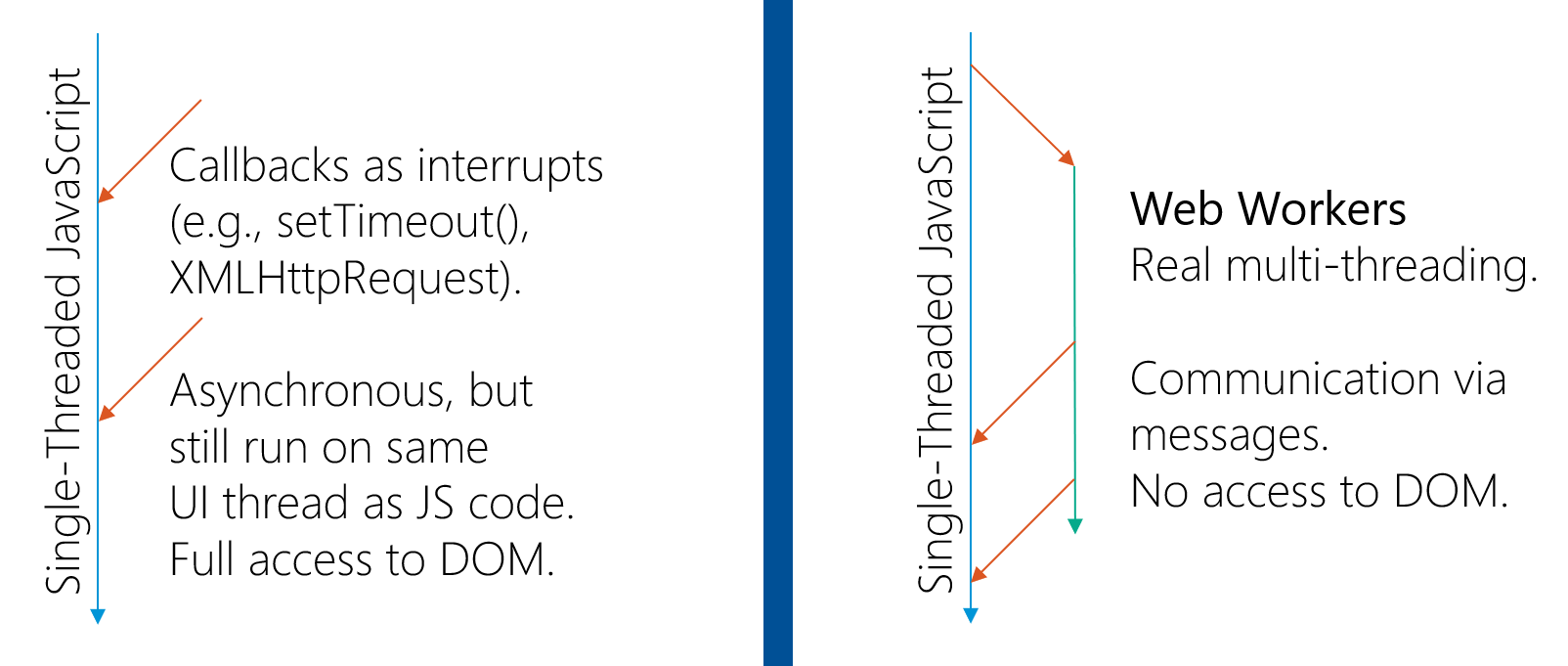 Single-Threaded JavaScript

Callbacks as interrupts (e.g., setTimeout(), XMLHttpRequest).

Asynchronous, but still run on same UI thread as JS code. Full access to DOM.

Single-Threaded JavaScript

Web Workers
Real multi-threading.

Communication via messages.
No access to DOM.